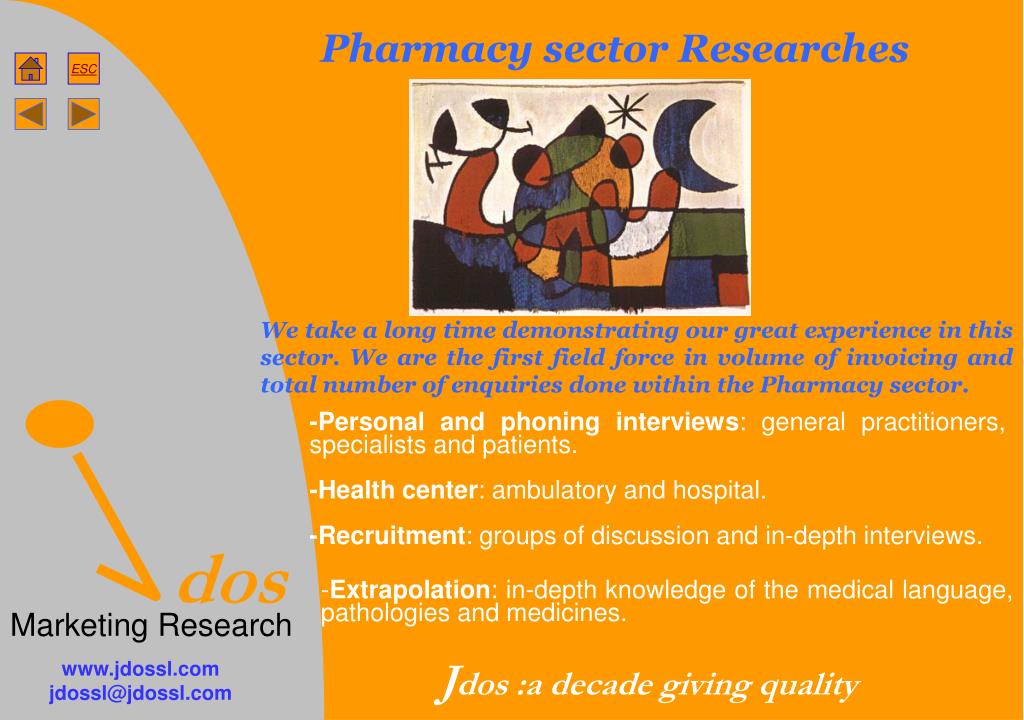 ESC

Pharmacy sector Researches

We take a long time demonstrating our great experience in this sector. We are the first field force in volume of invoicing and total number of enquiries done within the Pharmacy sector.

-Personal and phoning interviews: general practitioners, specialists and patients.

-Health center: ambulatory and hospital.

-Recruitment: groups of discussion and in-depth interviews.

-Extrapolation: in-depth knowledge of the medical language, pathologies and medicines.

dos

Marketing Research

www.jdossl.com
jdossl@jdossl.com

Jdos :a decade giving quality